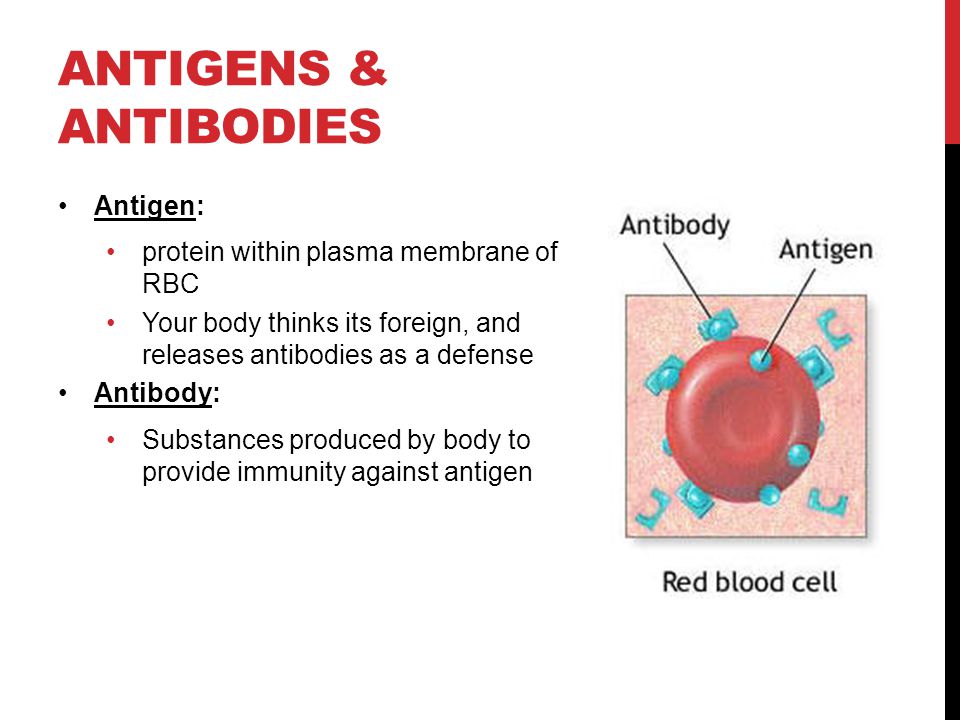 ANTIGENS & ANTIBODIES

• Antigen:
  • protein within plasma membrane of RBC
  • Your body thinks its foreign, and releases antibodies as a defense
• Antibody:
  • Substances produced by body to provide immunity against antigen

Antibody
Antigen
Red blood cell